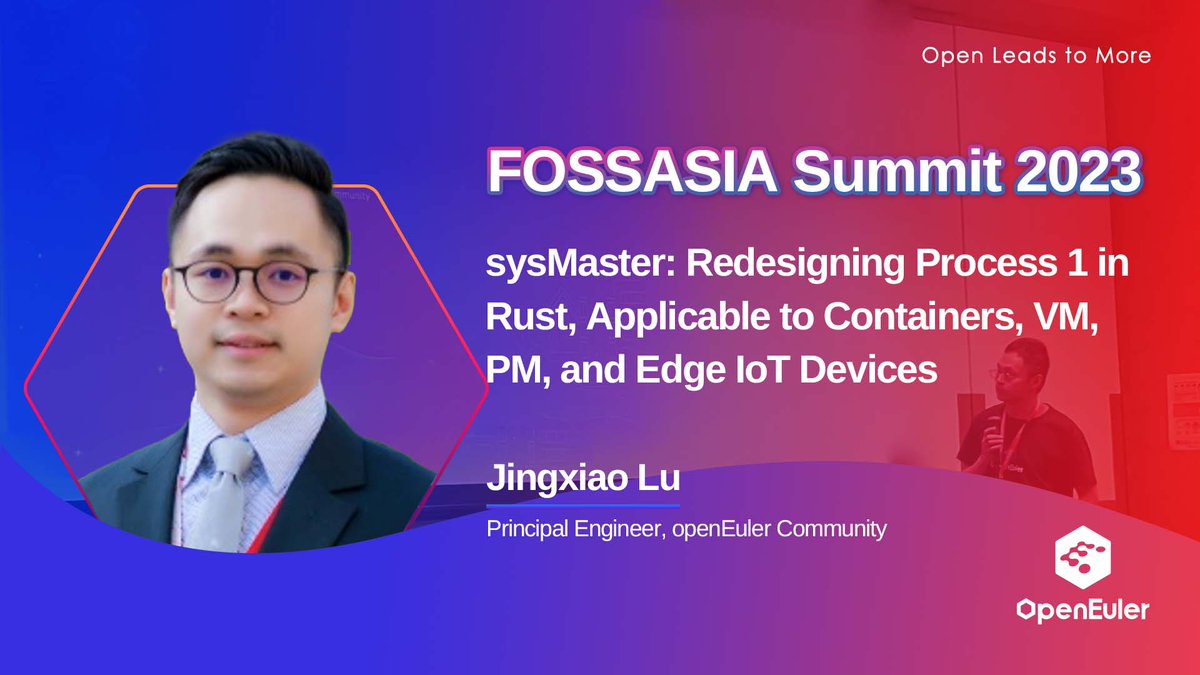 Open Leads to More

FOSSASIA Summit 2023

sysMaster: Redesigning Process 1 in Rust, Applicable to Containers, VM, PM, and Edge IoT Devices

Jingxiao Lu

Principal Engineer, openEuler Community

OpenEuler